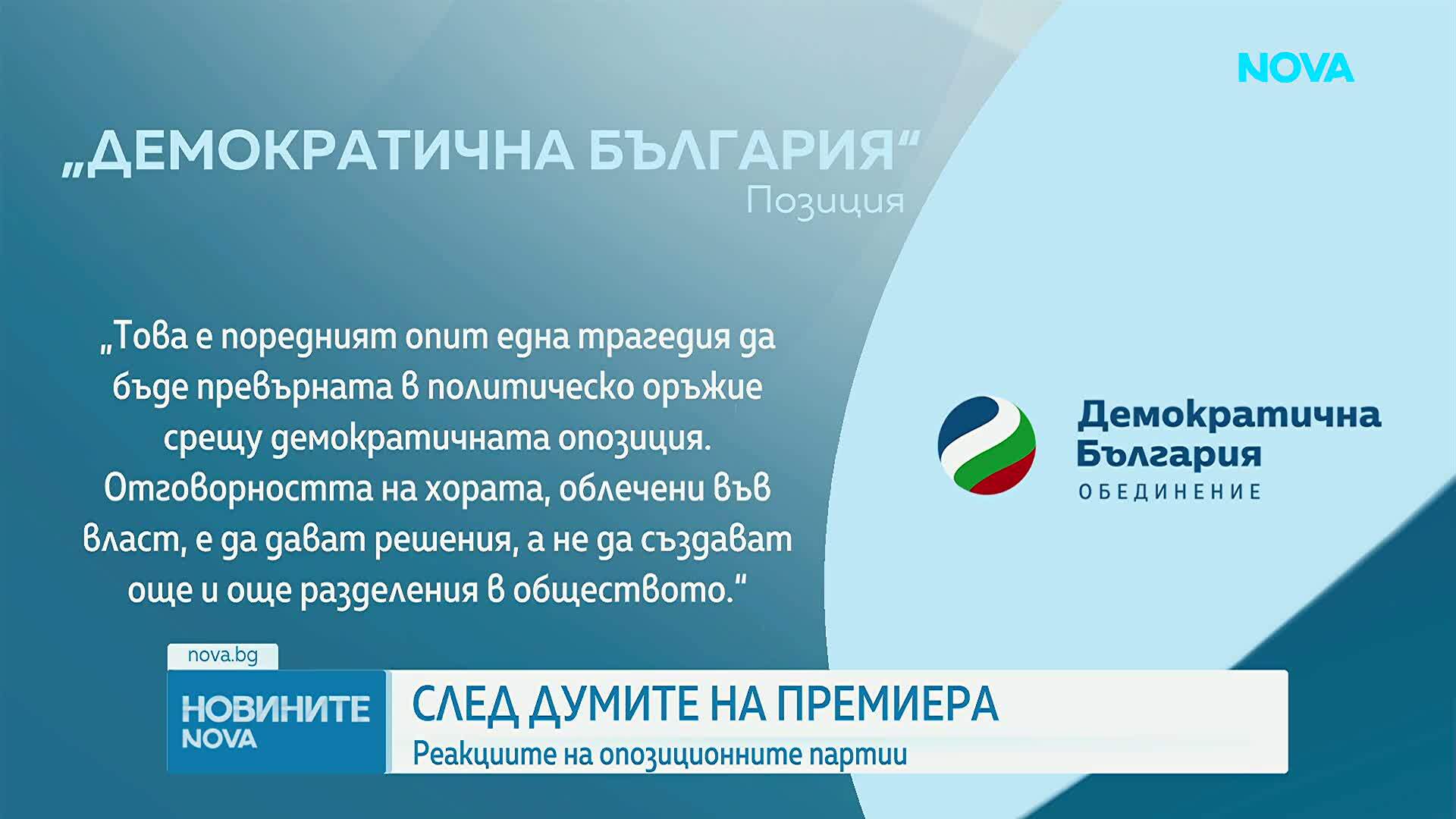 NOVA

„ДЕМОКРАТИЧНА БЪЛГАРИЯ“
Позиция

„Това е поредният опит една трагедия да бъде превърната в политическо оръжие срещу демократичната опозиция. Отговорността на хората, облечени във власт, е да дават решения, а не да създават още и още разделения в обществото.“

Демократична България
ОБЕДИНЕНИЕ

nova.bg
НОВИНИТЕ NOVA
СЛЕД ДУМИТЕ НА ПРЕМИЕРА
Реакциите на опозиционните партии